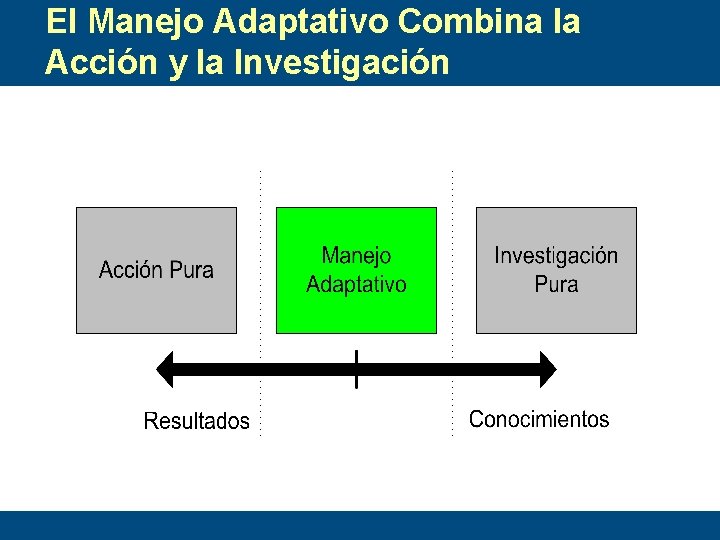 El Manejo Adaptativo Combina la Acción y la Investigación

Acción Pura

Manejo Adaptativo

Investigación Pura

Resultados

Conocimientos